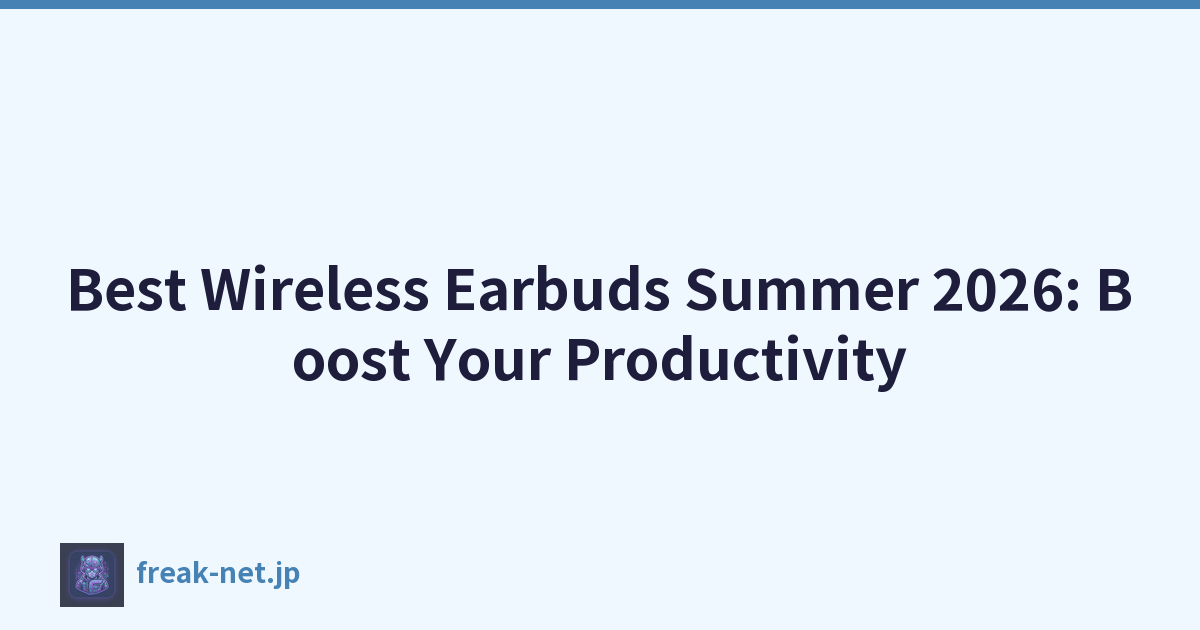 Best Wireless Earbuds Summer 2026: Boost Your Productivity

freak-net.jp